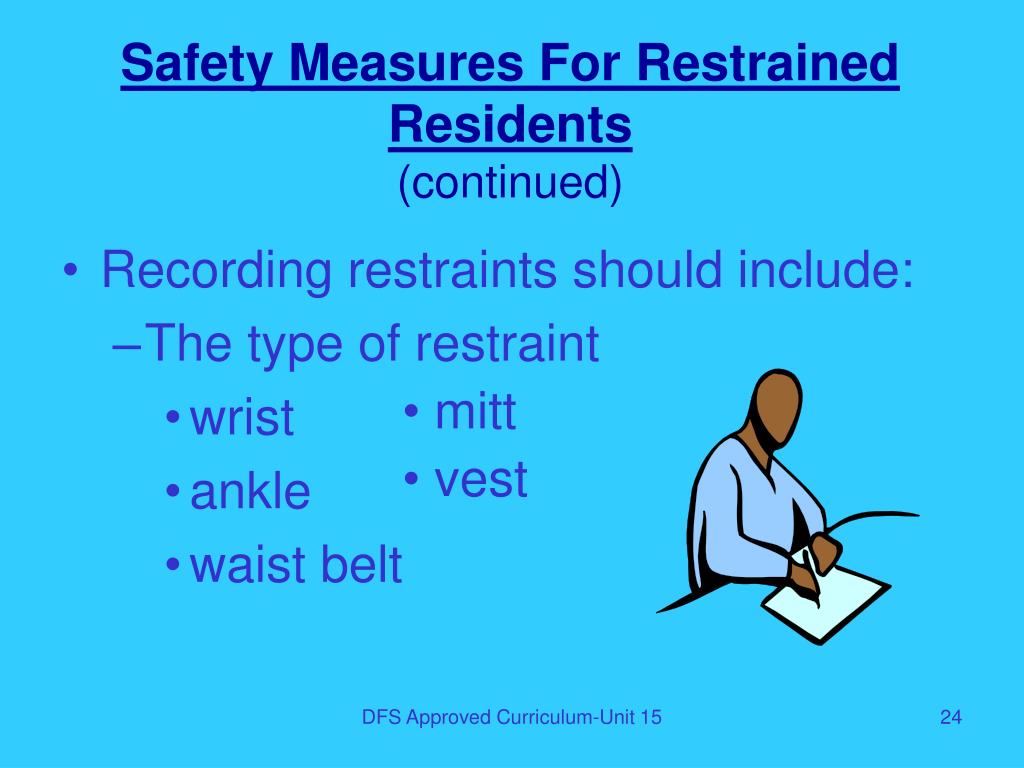 Safety Measures For Restrained Residents
(continued)

• Recording restraints should include:
–The type of restraint
• wrist
• ankle
• waist belt
• mitt
• vest

DFS Approved Curriculum-Unit 15

24